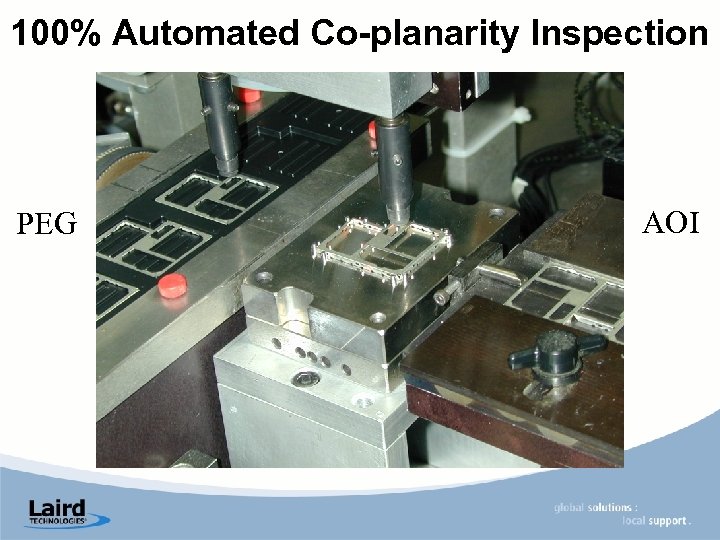 100% Automated Co-planarity Inspection

PEG

AOI

Laird TECHNOLOGIES

global solutions : local support .